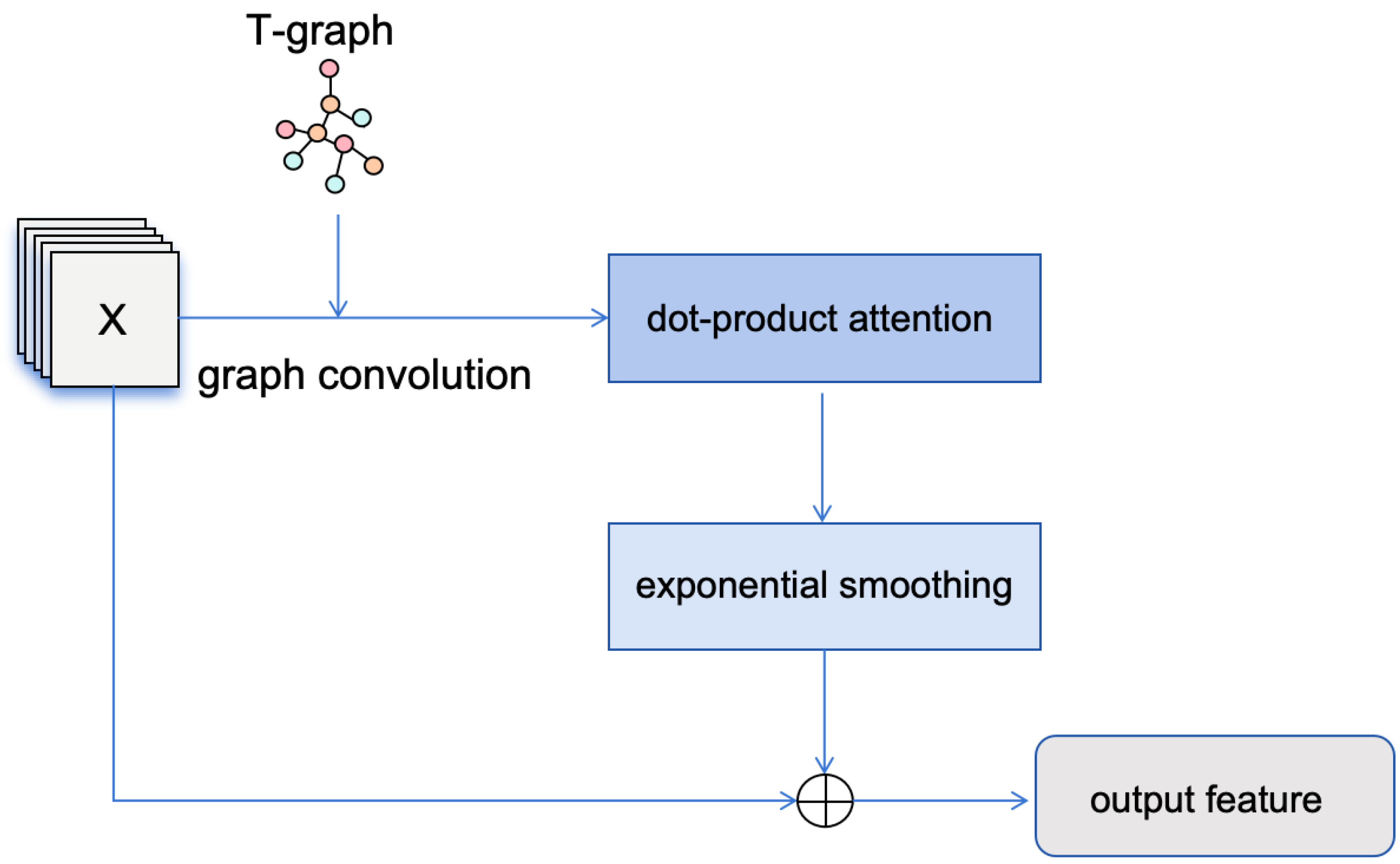 T-graph

X

graph convolution

dot-product attention

exponential smoothing

$\oplus$

output feature